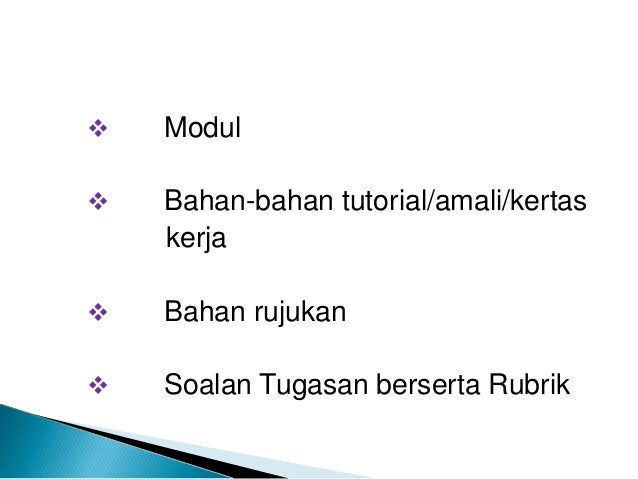 ❖ Modul

❖ Bahan-bahan tutorial/amali/kertas kerja

❖ Bahan rujukan

❖ Soalan Tugasan berserta Rubrik